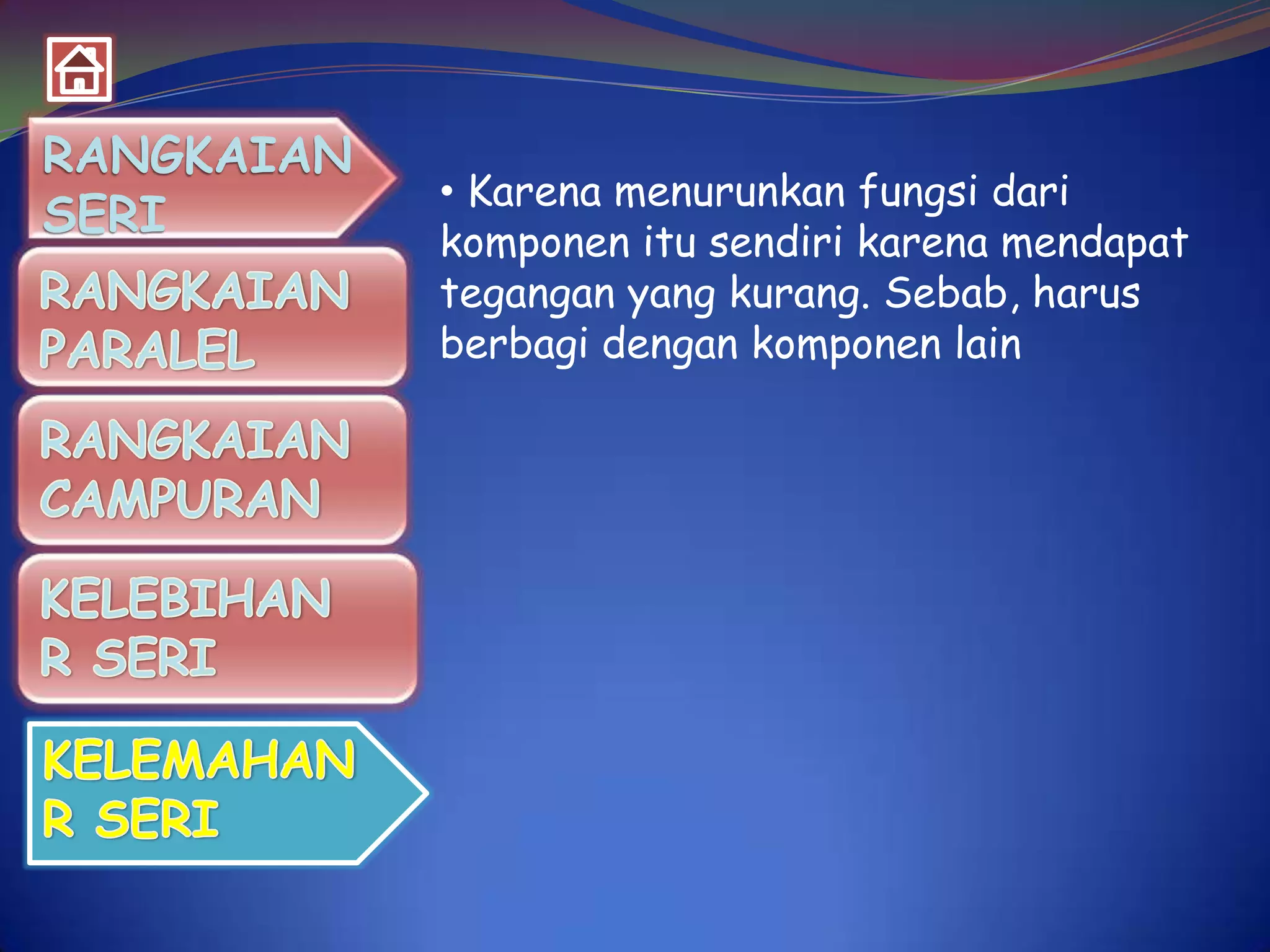 RANGKAIAN SERI

RANGKAIAN PARALEL

RANGKAIAN CAMPURAN

KELEBIHAN R SERI

KELEMAHAN R SERI

• Karena menurunkan fungsi dari komponen itu sendiri karena mendapat tegangan yang kurang. Sebab, harus berbagi dengan komponen lain